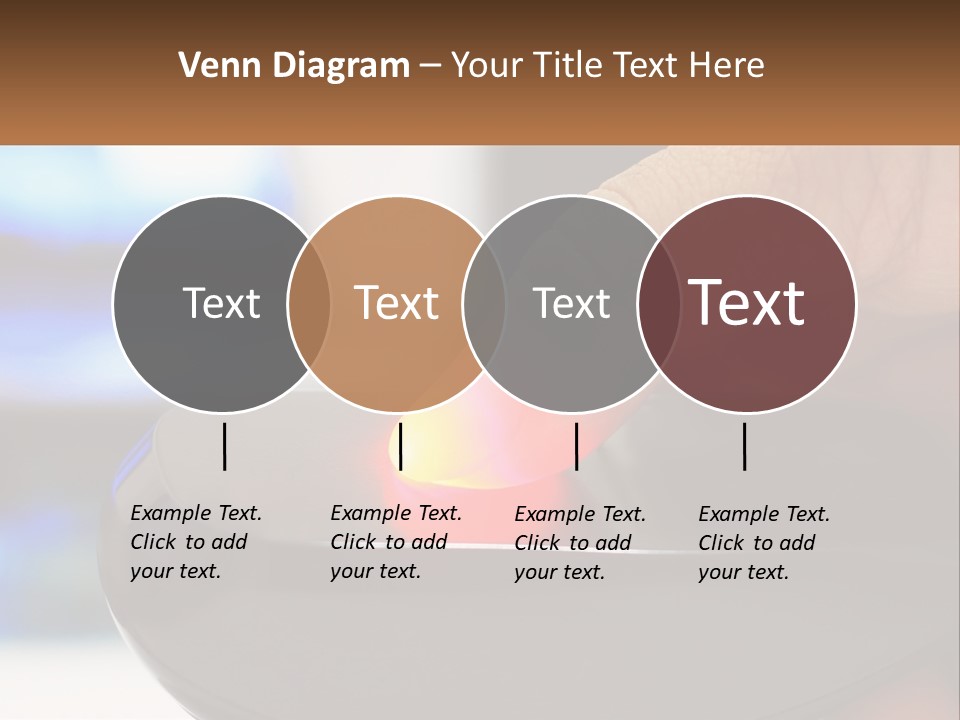 Venn Diagram – Your Title Text Here

Text

Text

Text

Text

Example Text. Click to add your text.

Example Text. Click to add your text.

Example Text. Click to add your text.

Example Text. Click to add your text.